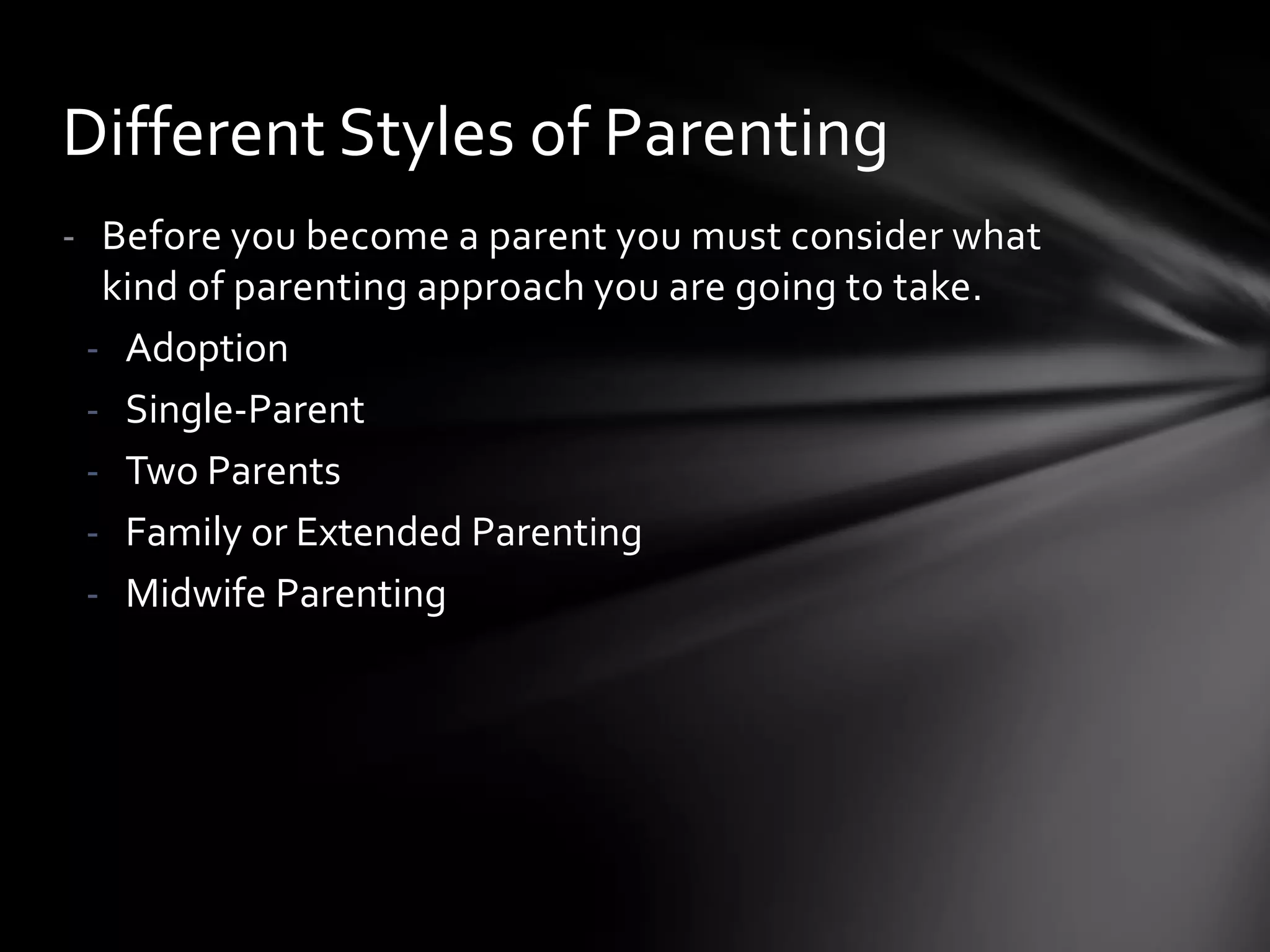 Different Styles of Parenting

- Before you become a parent you must consider what kind of parenting approach you are going to take.
  - Adoption
  - Single-Parent
  - Two Parents
  - Family or Extended Parenting
  - Midwife Parenting